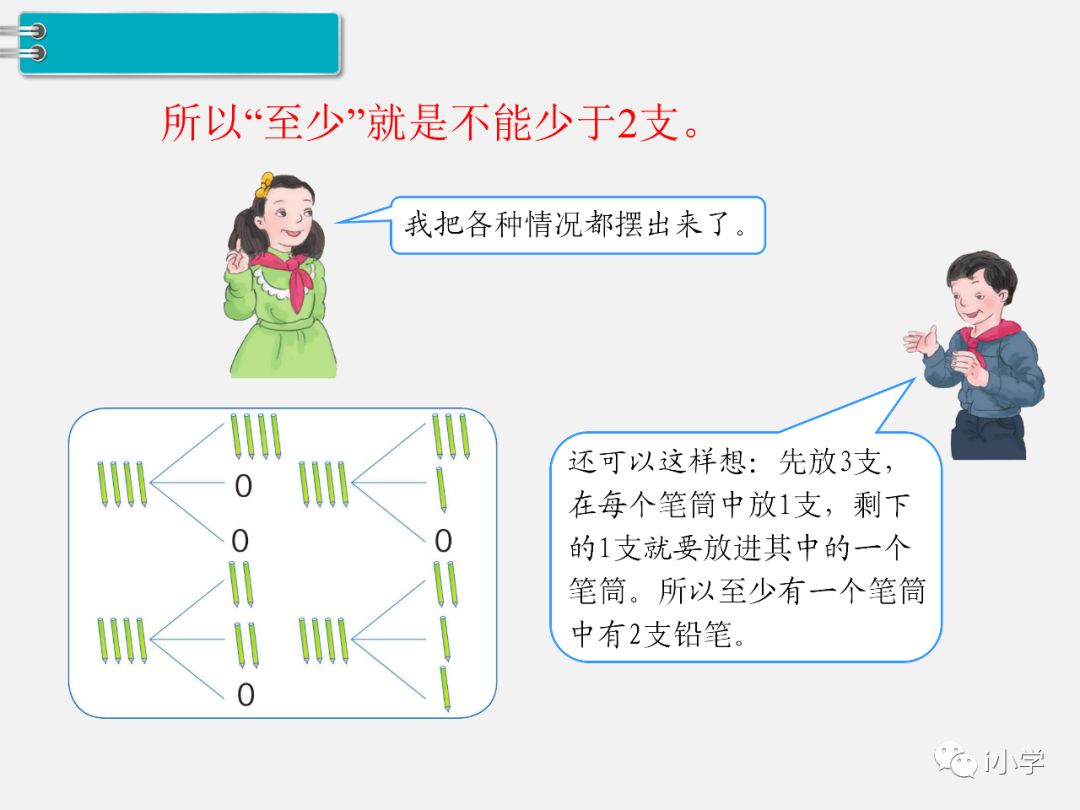 所以“至少”就是不能少于2支。

我把各种情况都摆出来了。

0

0

0

0

还可以这样想：先放3支，在每个笔筒中放1支，剩下的1支就要放进其中的一个笔筒。所以至少有一个笔筒中有2支铅笔。

i小学